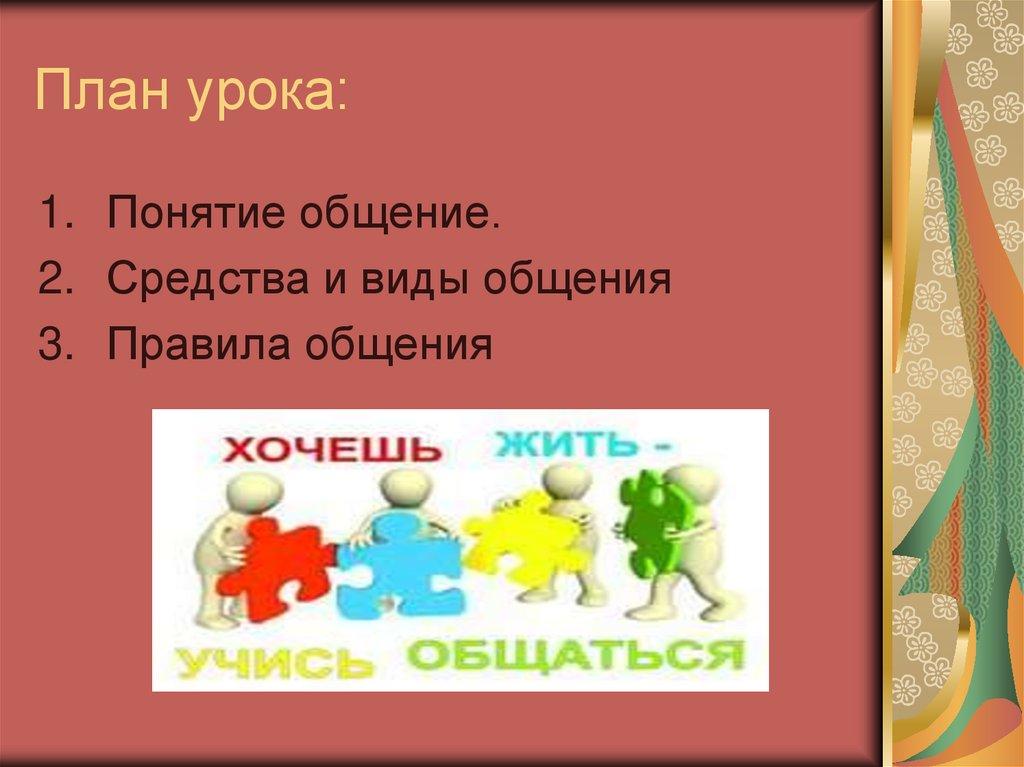 План урока:

1. Понятие общение.
2. Средства и виды общения
3. Правила общения

ХОЧЕШЬ ЖИТЬ -
УЧИСЬ ОБЩАТЬСЯ